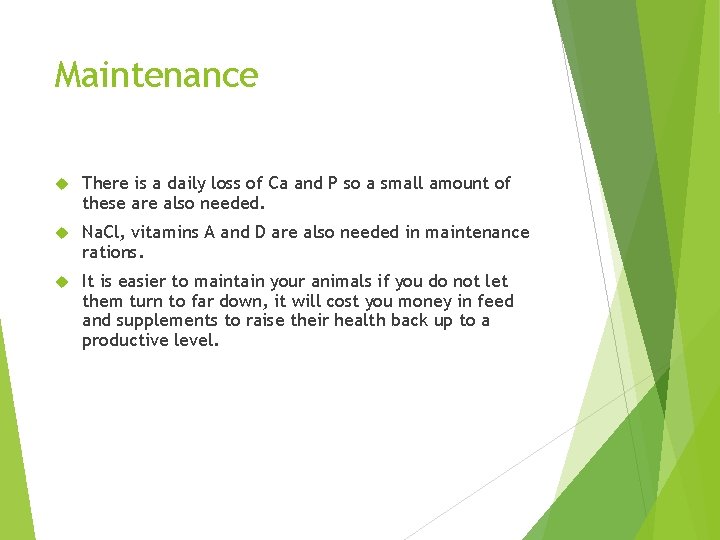 Maintenance

There is a daily loss of Ca and P so a small amount of these are also needed.

NaCl, vitamins A and D are also needed in maintenance rations.

It is easier to maintain your animals if you do not let them turn to far down, it will cost you money in feed and supplements to raise their health back up to a productive level.